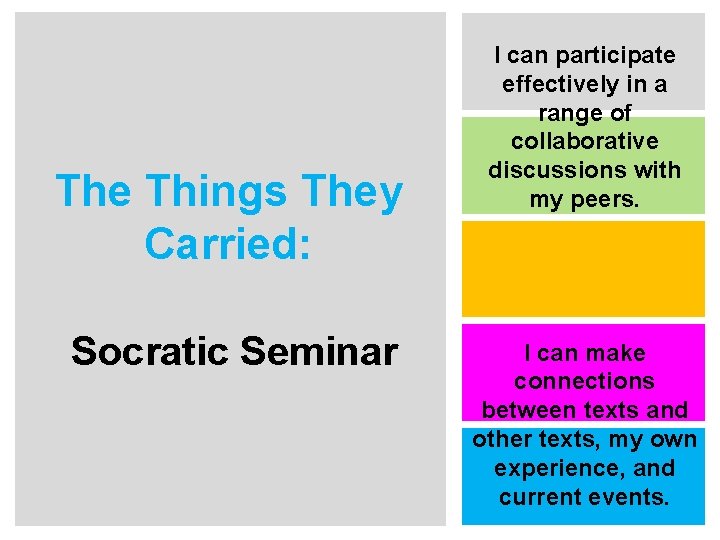 The Things They Carried:

Socratic Seminar

I can participate effectively in a range of collaborative discussions with my peers.

I can make connections between texts and other texts, my own experience, and current events.